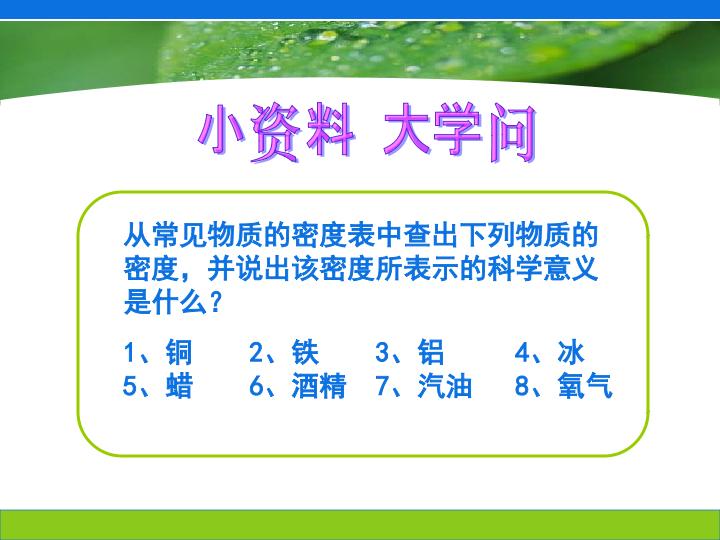 小资料 大学问

从常见物质的密度表中查出下列物质的密度，并说出该密度所表示的科学意义是什么？

1、铜　2、铁　3、铝　4、冰
5、蜡　6、酒精　7、汽油　8、氧气